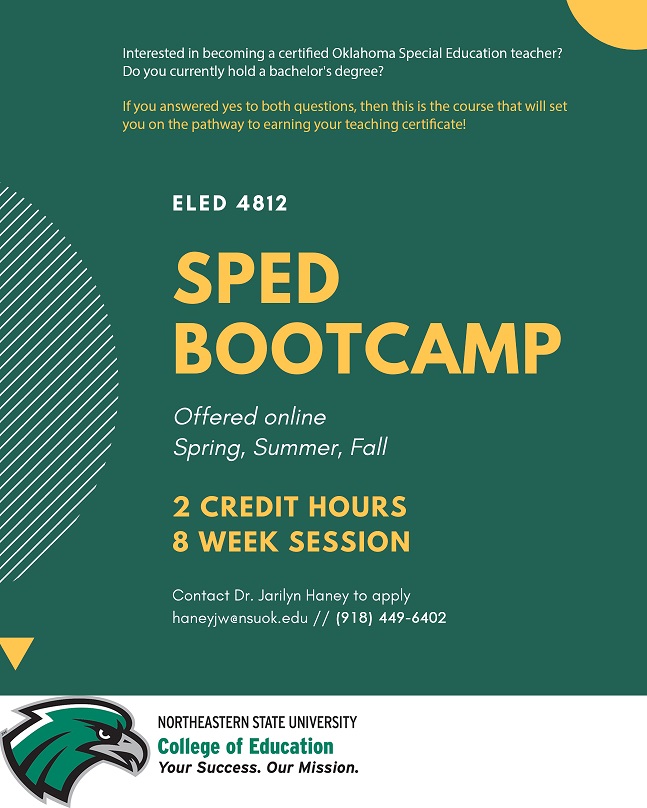 Interested in becoming a certified Oklahoma Special Education teacher? Do you currently hold a bachelor's degree?

If you answered yes to both questions, then this is the course that will set you on the pathway to earning your teaching certificate!

ELED 4812

SPED BOOTCAMP

Offered online
Spring, Summer, Fall

2 CREDIT HOURS
8 WEEK SESSION

Contact Dr. Jarilyn Haney to apply
haneyjw@nsuok.edu // (918) 449-6402

NORTHEASTERN STATE UNIVERSITY
College of Education
Your Success. Our Mission.